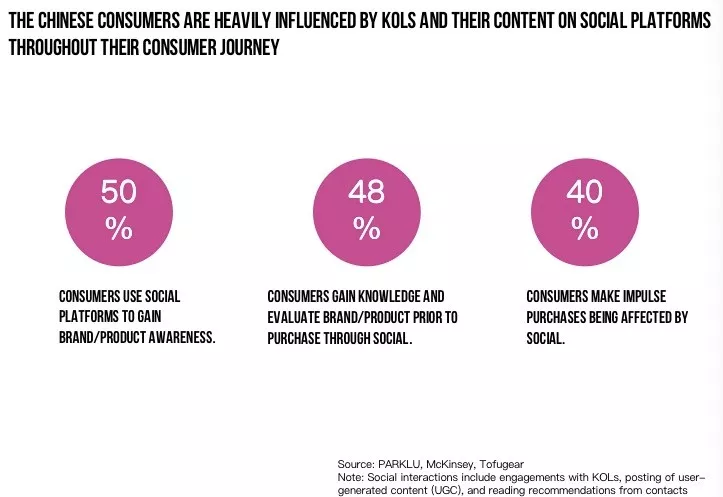 THE CHINESE CONSUMERS ARE HEAVILY INFLUENCED BY KOLS AND THEIR CONTENT ON SOCIAL PLATFORMS THROUGHOUT THEIR CONSUMER JOURNEY

50 %

CONSUMERS USE SOCIAL PLATFORMS TO GAIN BRAND/PRODUCT AWARENESS.

48 %

CONSUMERS GAIN KNOWLEDGE AND EVALUATE BRAND/PRODUCT PRIOR TO PURCHASE THROUGH SOCIAL.

40 %

CONSUMERS MAKE IMPULSE PURCHASES BEING AFFECTED BY SOCIAL.

Source: PARKLU, McKinsey, Tofugear
Note: Social interactions include engagements with KOLs, posting of user-generated content (UGC), and reading recommendations from contacts